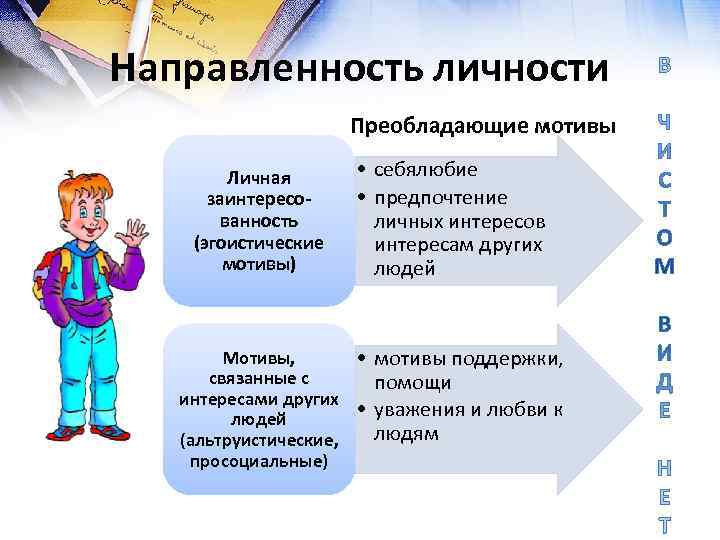 Направленность личности

Преобладающие мотивы

Личная заинтересованность (эгоистические мотивы)

• себялюбие
• предпочтение личных интересов интересам других людей

Мотивы, связанные с интересами других людей (альтруистические, просоциальные)

• мотивы поддержки, помощи
• уважения и любви к людям

В ЧИСТОМ ВИДЕ НЕТ